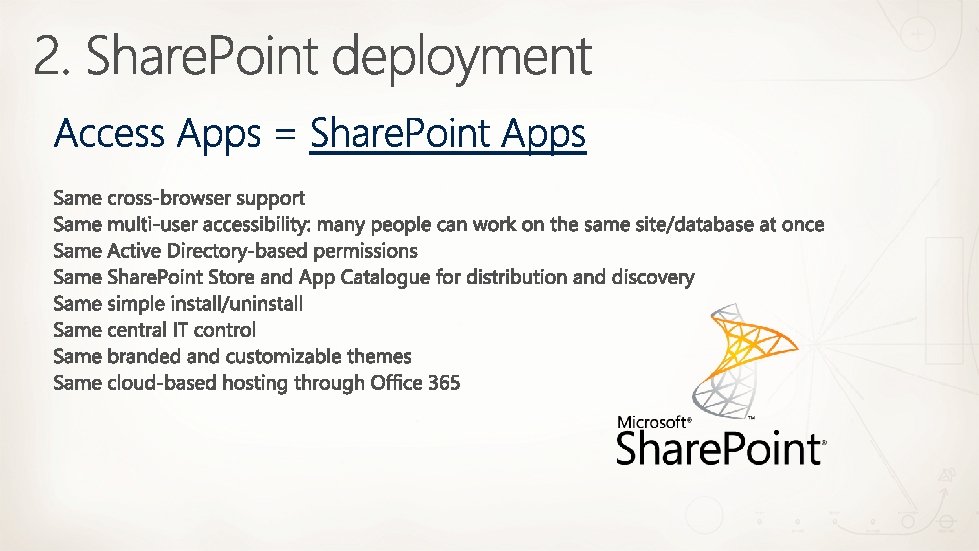 2. SharePoint deployment

Access Apps = SharePoint Apps

Same cross-browser support
Same multi-user accessibility: many people can work on the same site/database at once
Same Active Directory-based permissions
Same SharePoint Store and App Catalogue for distribution and discovery
Same simple install/uninstall
Same central IT control
Same branded and customizable themes
Same cloud-based hosting through Office 365

Microsoft® SharePoint®